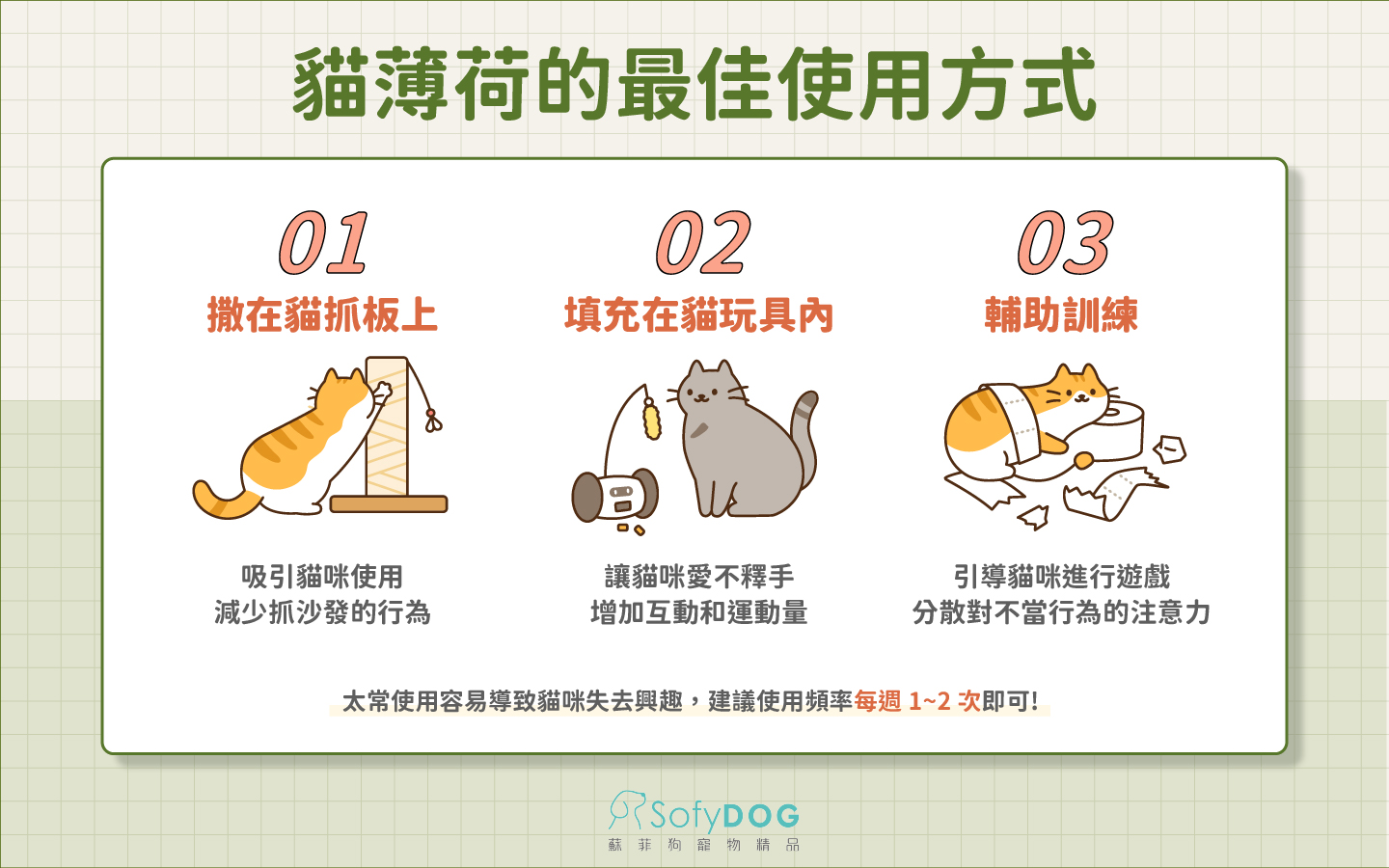 貓薄荷的最佳使用方式

01
撒在貓抓板上
吸引貓咪使用
減少抓沙發的行為

02
填充在貓玩具內
讓貓咪愛不釋手
增加互動和運動量

03
輔助訓練
引導貓咪進行遊戲
分散對不當行為的注意力

太常使用容易導致貓咪失去興趣，建議使用頻率每週 1~2 次即可!

SofyDOG
蘇 菲 狗 寵 物 精 品